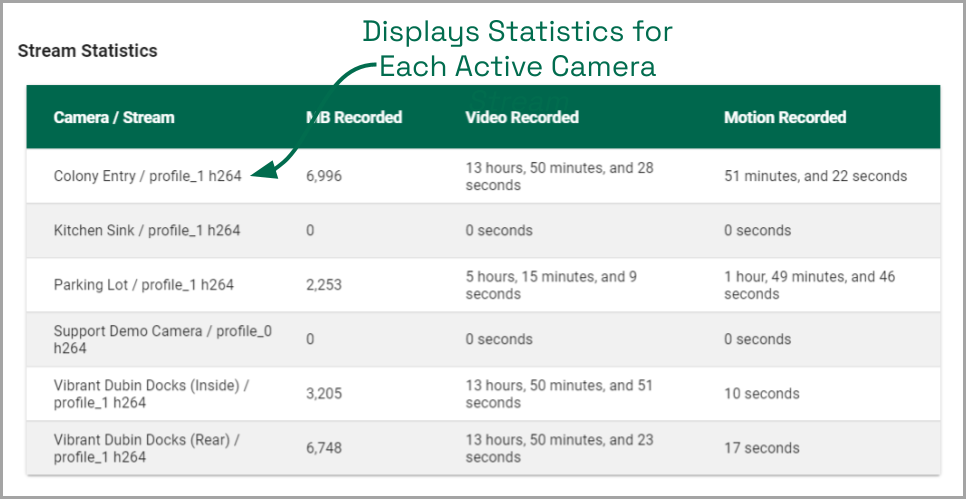 Stream Statistics

Displays Statistics for Each Active Camera

| Camera / Stream | MB Recorded | Video Recorded | Motion Recorded |
|---|---|---|---|
| Colony Entry / profile_1 h264 | 6,996 | 13 hours, 50 minutes, and 28 seconds | 51 minutes, and 22 seconds |
| Kitchen Sink / profile_1 h264 | 0 | 0 seconds | 0 seconds |
| Parking Lot / profile_1 h264 | 2,253 | 5 hours, 15 minutes, and 9 seconds | 1 hour, 49 minutes, and 46 seconds |
| Support Demo Camera / profile_0 h264 | 0 | 0 seconds | 0 seconds |
| Vibrant Dubin Docks (Inside) / profile_1 h264 | 3,205 | 13 hours, 50 minutes, and 51 seconds | 10 seconds |
| Vibrant Dubin Docks (Rear) / profile_1 h264 | 6,748 | 13 hours, 50 minutes, and 23 seconds | 17 seconds |